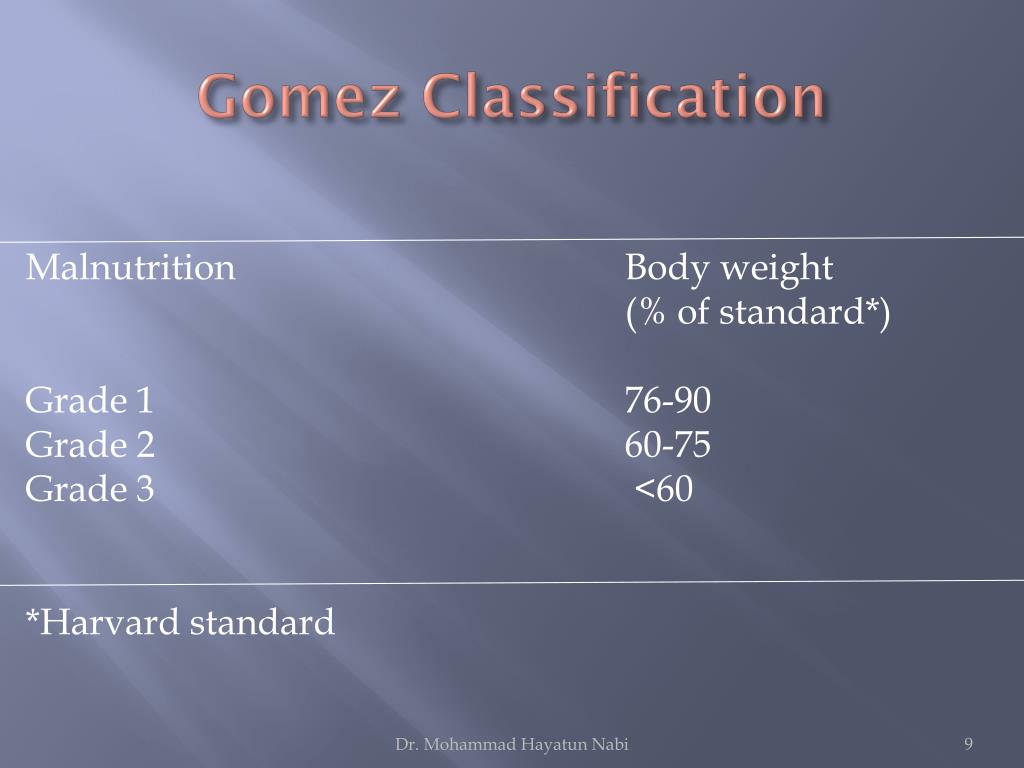 Gomez Classification

| Malnutrition | Body weight (% of standard*) |
|---|---|
| Grade 1 | 76-90 |
| Grade 2 | 60-75 |
| Grade 3 | <60 |

*Harvard standard

Dr. Mohammad Hayatun Nabi

9